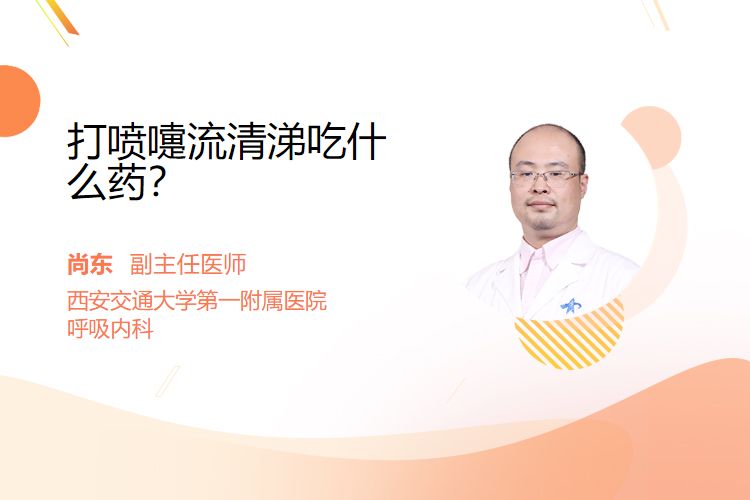 打喷嚏流清涕吃什么药?

尚东　副主任医师
西安交通大学第一附属医院
呼吸内科